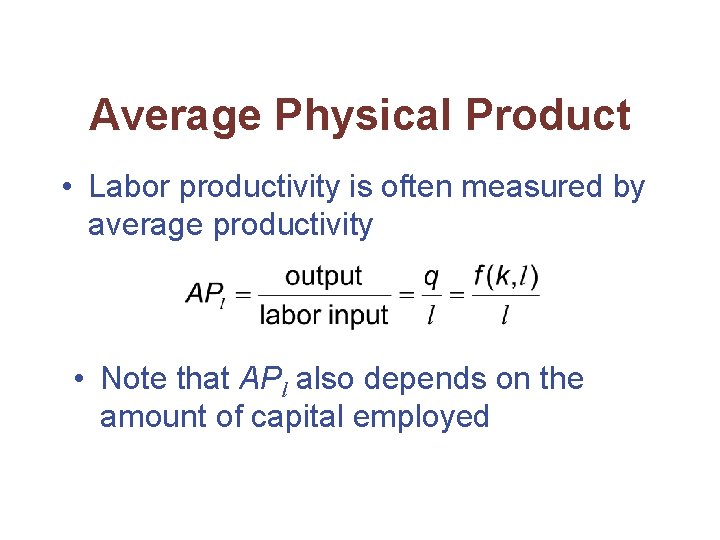 Average Physical Product

• Labor productivity is often measured by average productivity

$AP_l = \frac{\text{output}}{\text{labor input}} = \frac{q}{l} = \frac{f(k,l)}{l}$

• Note that $AP_l$ also depends on the amount of capital employed